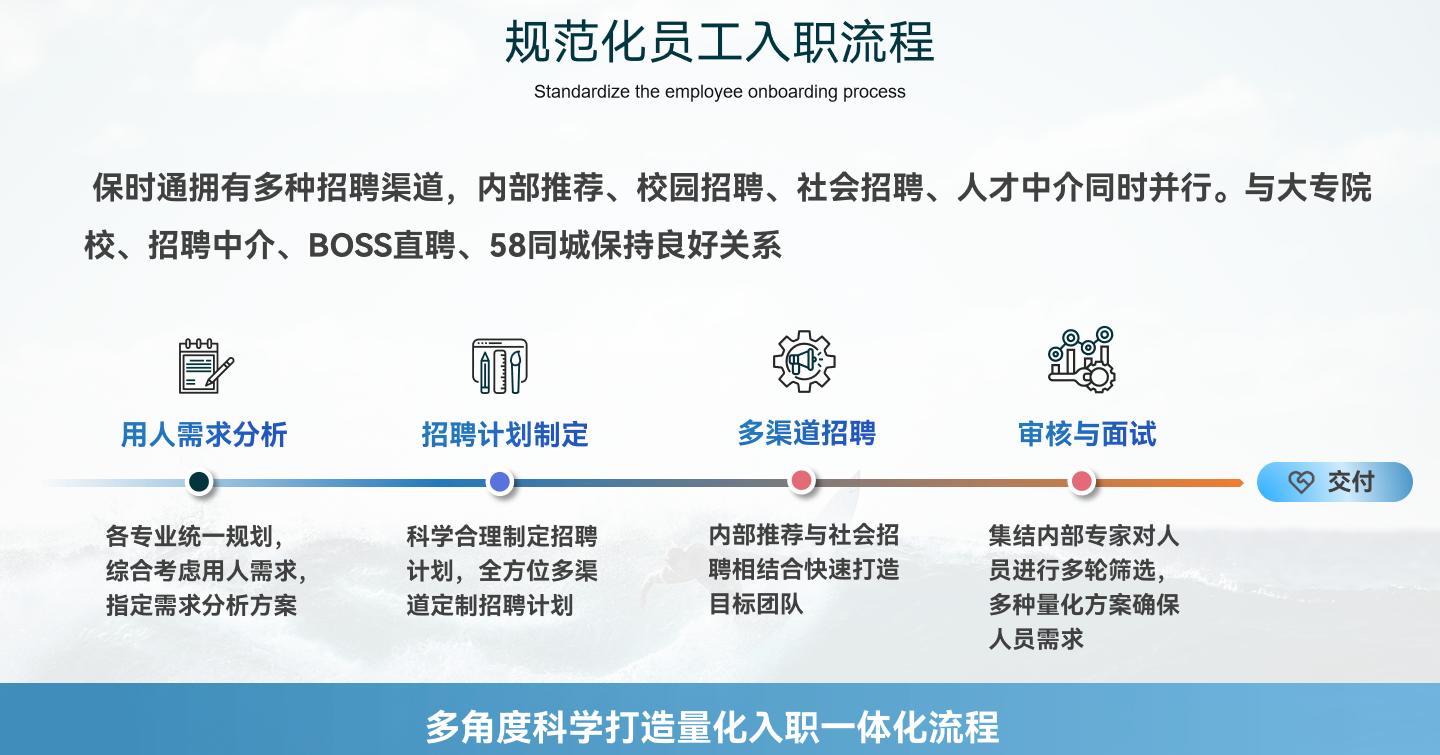 规范化员工入职流程

Standardize the employee onboarding process

保时通拥有多种招聘渠道，内部推荐、校园招聘、社会招聘、人才中介同时并行。与大专院校、招聘中介、BOSS直聘、58同城保持良好关系

用人需求分析

各专业统一规划，综合考虑用人需求，指定需求分析方案

招聘计划制定

科学合理制定招聘计划，全方位多渠道定制招聘计划

多渠道招聘

内部推荐与社会招聘相结合快速打造目标团队

审核与面试

集结内部专家对人员进行多轮筛选，多种量化方案确保人员需求

交付

多角度科学打造量化入职一体化流程